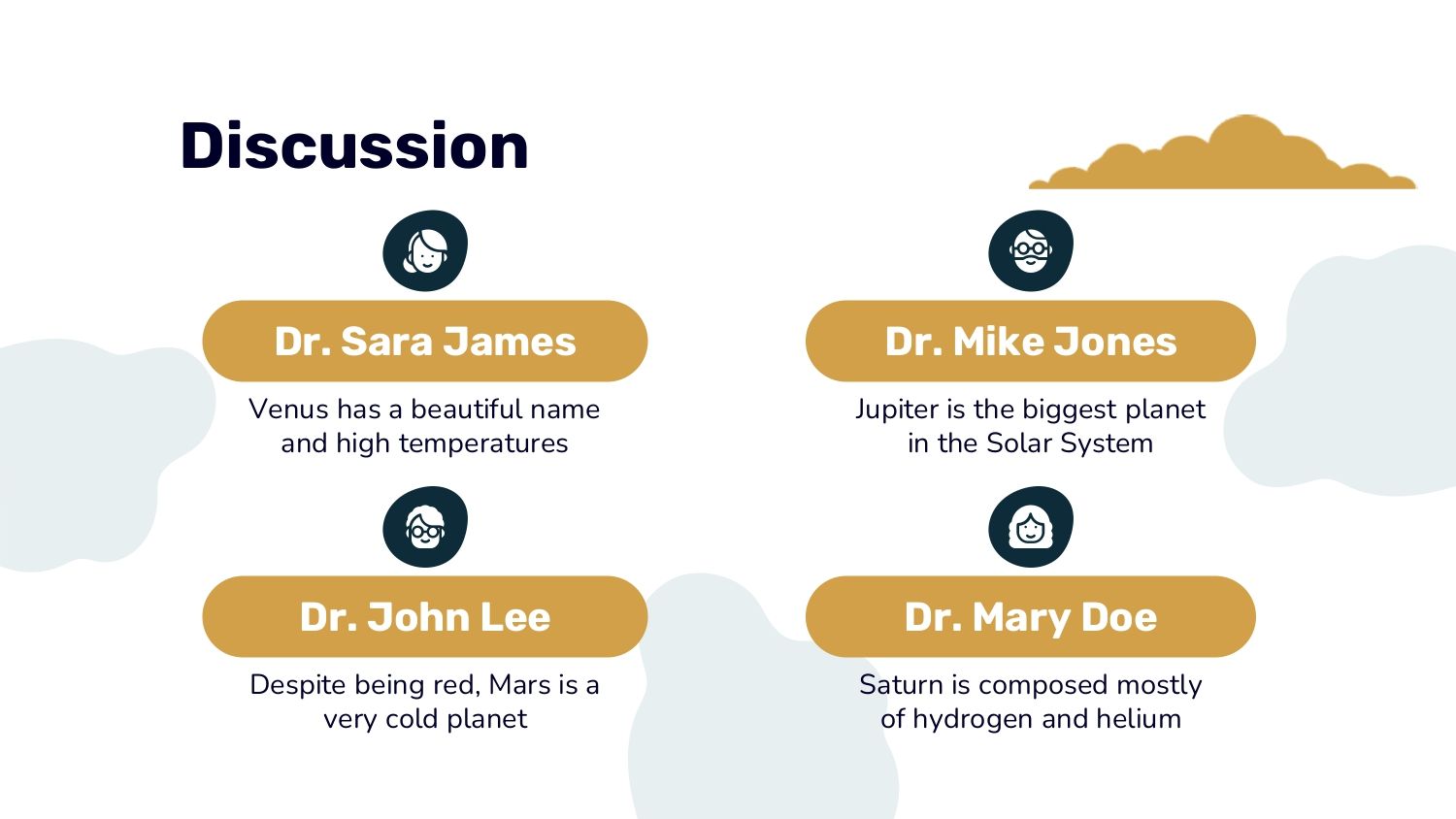 Discussion

Dr. Sara James

Venus has a beautiful name and high temperatures

Dr. Mike Jones

Jupiter is the biggest planet in the Solar System

Dr. John Lee

Despite being red, Mars is a very cold planet

Dr. Mary Doe

Saturn is composed mostly of hydrogen and helium